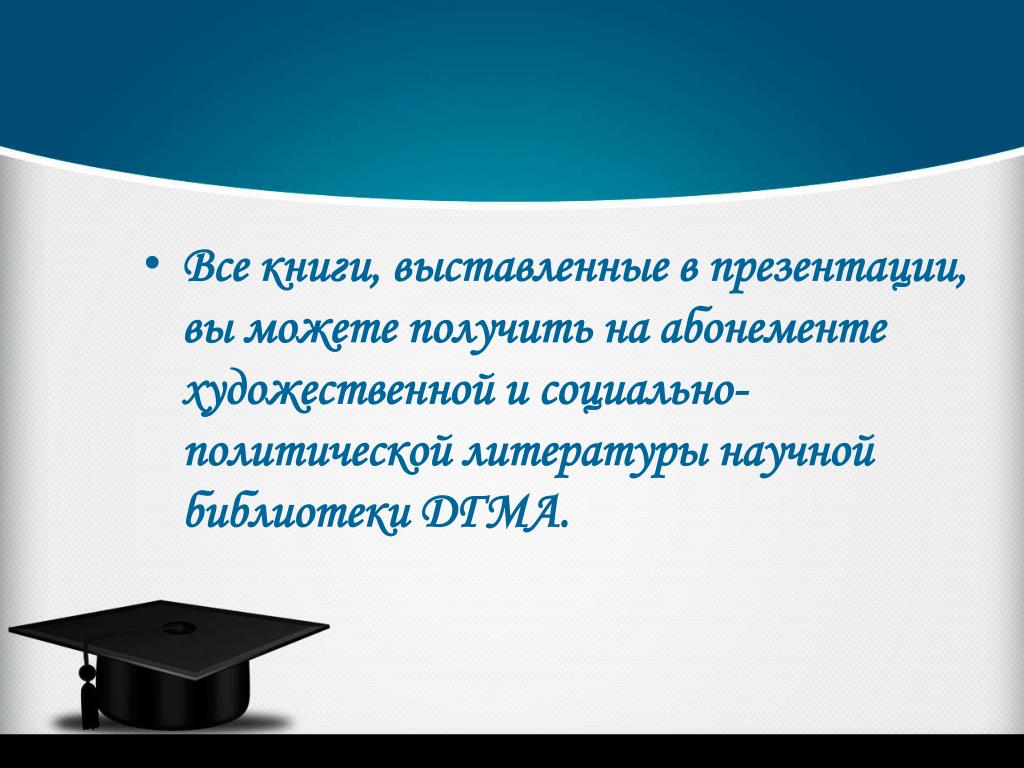 • Все книги, выставленные в презентации, вы можете получить на абонементе художественной и социально-политической литературы научной библиотеки ДГМА.